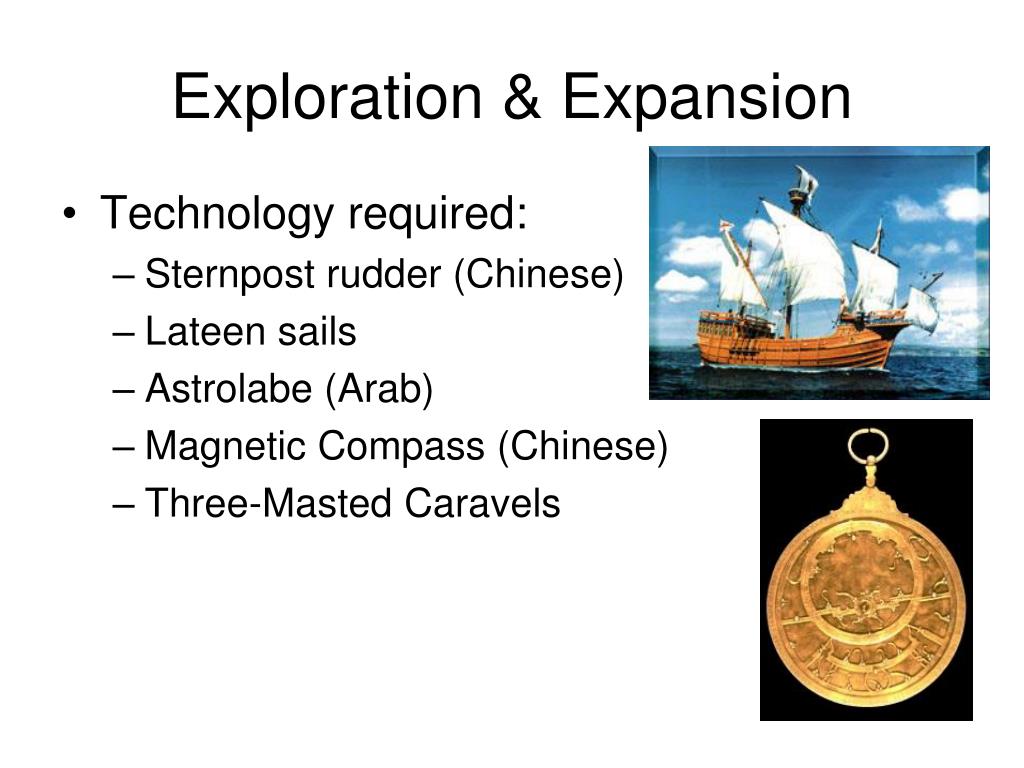 Exploration & Expansion

• Technology required:
– Sternpost rudder (Chinese)
– Lateen sails
– Astrolabe (Arab)
– Magnetic Compass (Chinese)
– Three-Masted Caravels